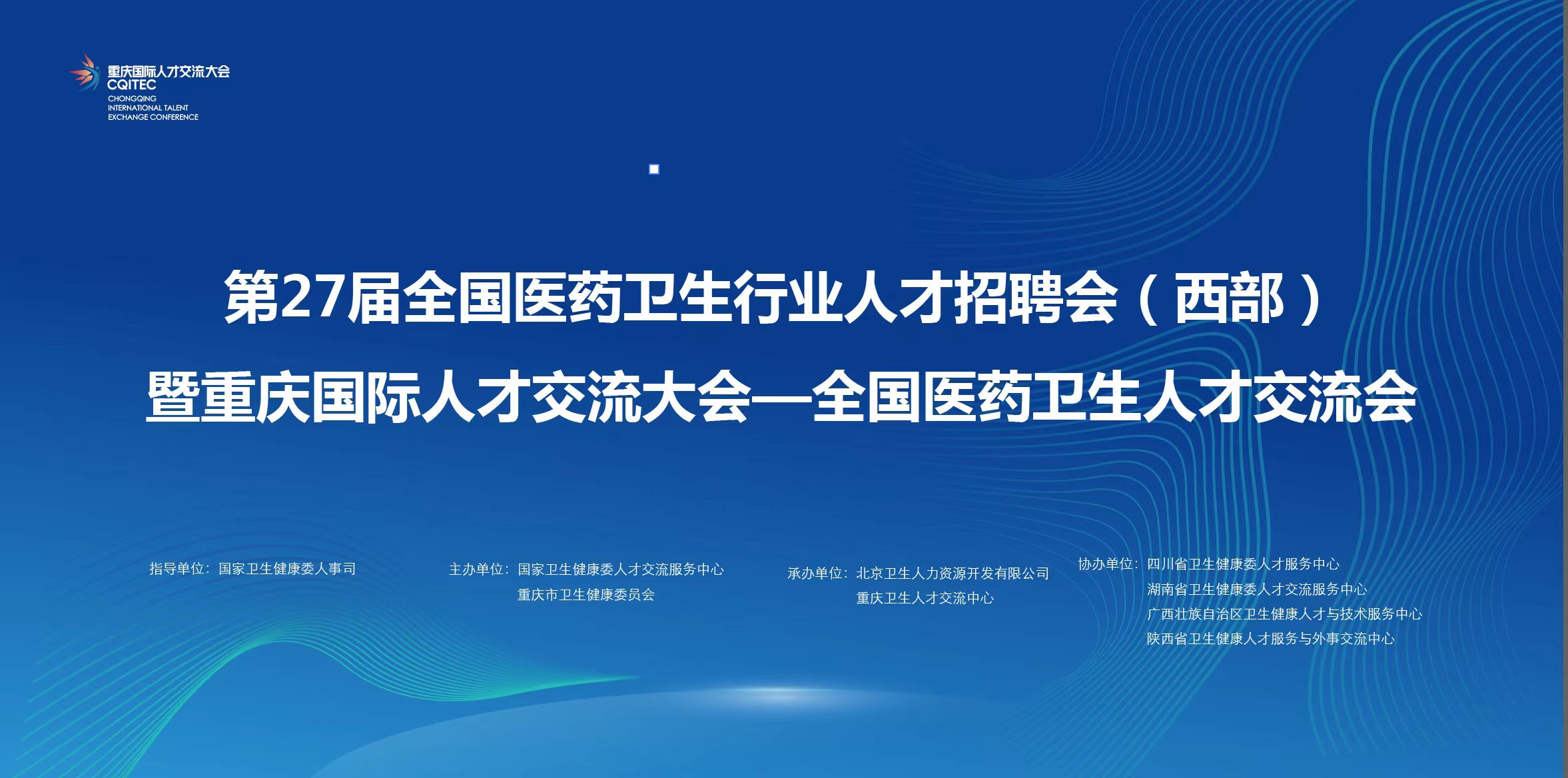 重庆国际人才交流大会
CQITEC
CHONGQING
INTERNATIONAL TALENT
EXCHANGE CONFERENCE

第27届全国医药卫生行业人才招聘会（西部）
暨重庆国际人才交流大会—全国医药卫生人才交流会

指导单位：国家卫生健康委人事司

主办单位：国家卫生健康委人才交流服务中心
重庆市卫生健康委员会

承办单位：北京卫生人力资源开发有限公司
重庆卫生人才交流中心

协办单位：四川省卫生健康委人才服务中心
湖南省卫生健康委人才交流服务中心
广西壮族自治区卫生健康人才与技术服务中心
陕西省卫生健康人才服务与外事交流中心